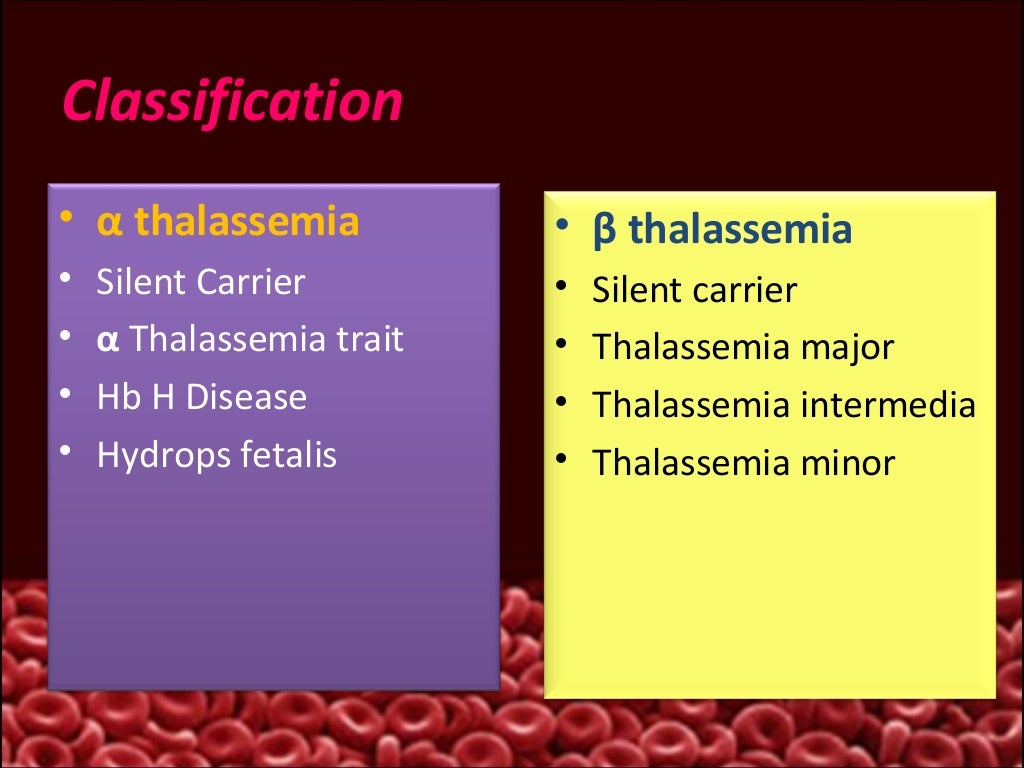 Classification

• α thalassemia
• Silent Carrier
• α Thalassemia trait
• Hb H Disease
• Hydrops fetalis

• β thalassemia
• Silent carrier
• Thalassemia major
• Thalassemia intermedia
• Thalassemia minor